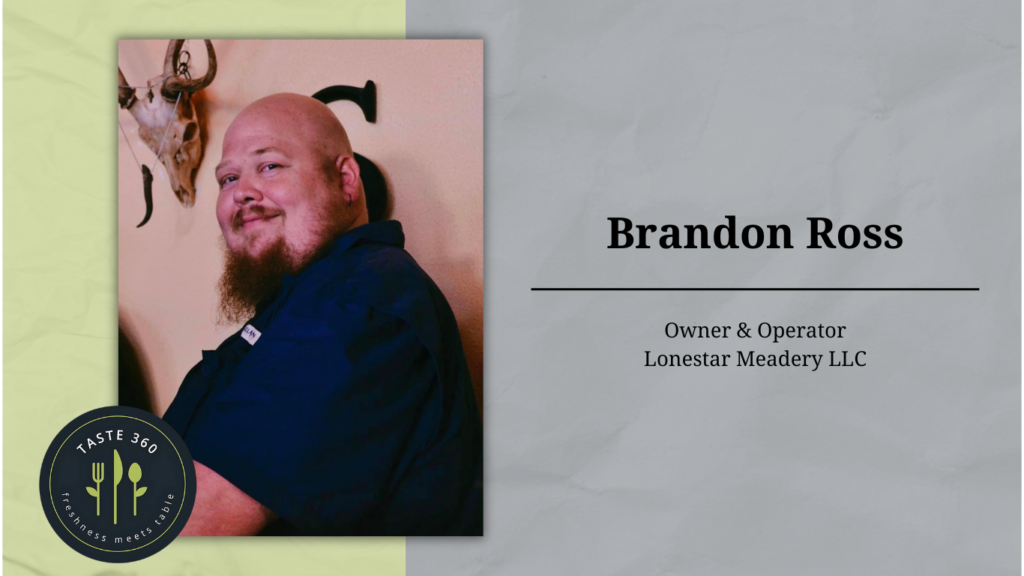 Brandon Ross

Owner & Operator
Lonestar Meadery LLC

TASTE 360
freshness meets table